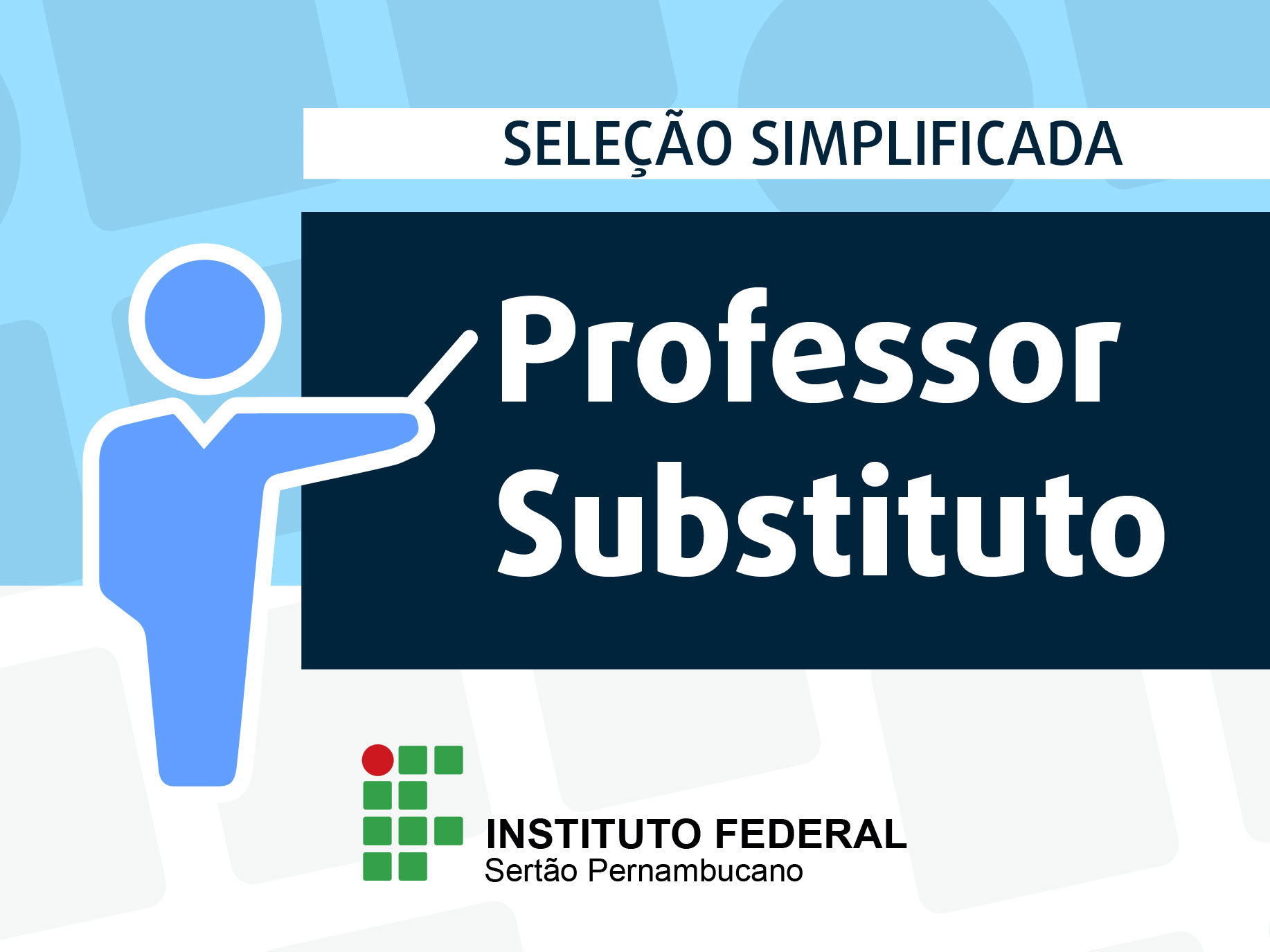 SELEÇÃO SIMPLIFICADA

Professor Substituto

INSTITUTO FEDERAL
Sertão Pernambucano